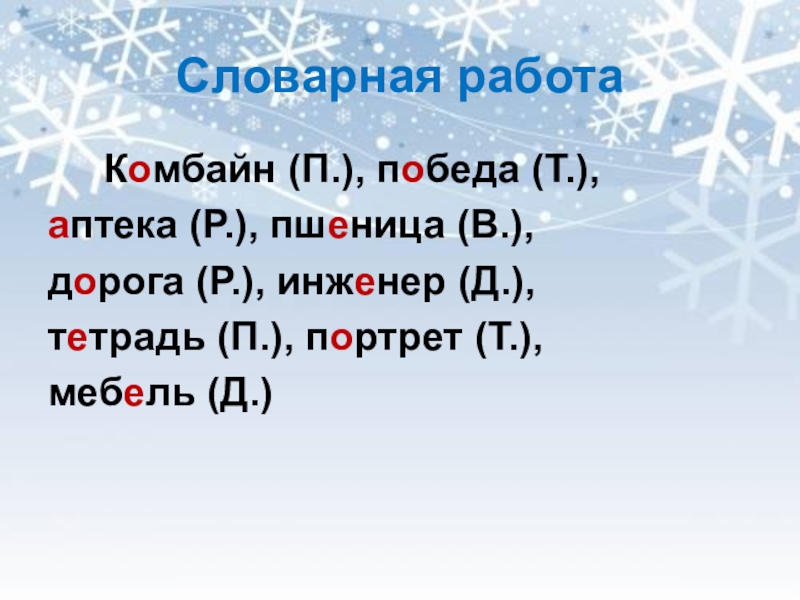 Словарная работа

Комбайн (П.), победа (Т.), аптека (Р.), пшеница (В.), дорога (Р.), инженер (Д.), тетрадь (П.), портрет (Т.), мебель (Д.)